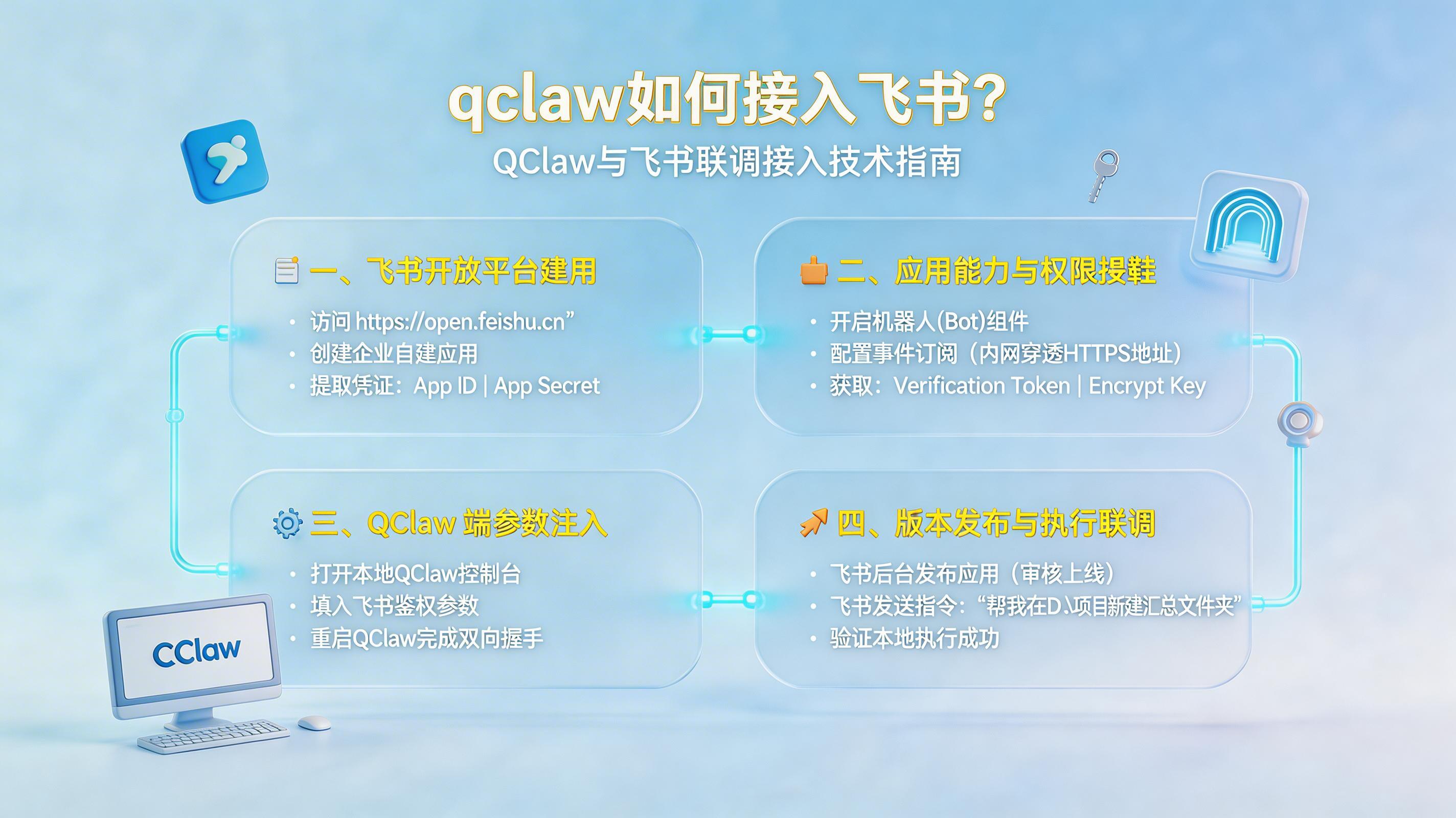 qclaw如何接入飞书?

QClaw与飞书联调接入技术指南

一、飞书开放平台建用

• 访问 https://open.feishu.cn”
• 创建企业自建应用
• 提取凭证：App ID | App Secret

二、应用能力与权限提鞋

• 开启机器人(Bot)组件
• 配置事件订阅（内网穿透HTTPS地址）
• 获取：Verification Token | Encrypt Key

三、QClaw 端参数注入

• 打开本地QClaw控制台
• 填入飞书鉴权参数
• 重启QClaw完成双向握手

四、版本发布与执行联调

• 飞书后台发布应用（审核上线）
• 飞书发送指令：“帮我在D:\项目新建汇总文件夹”
• 验证本地执行成功

CClaw